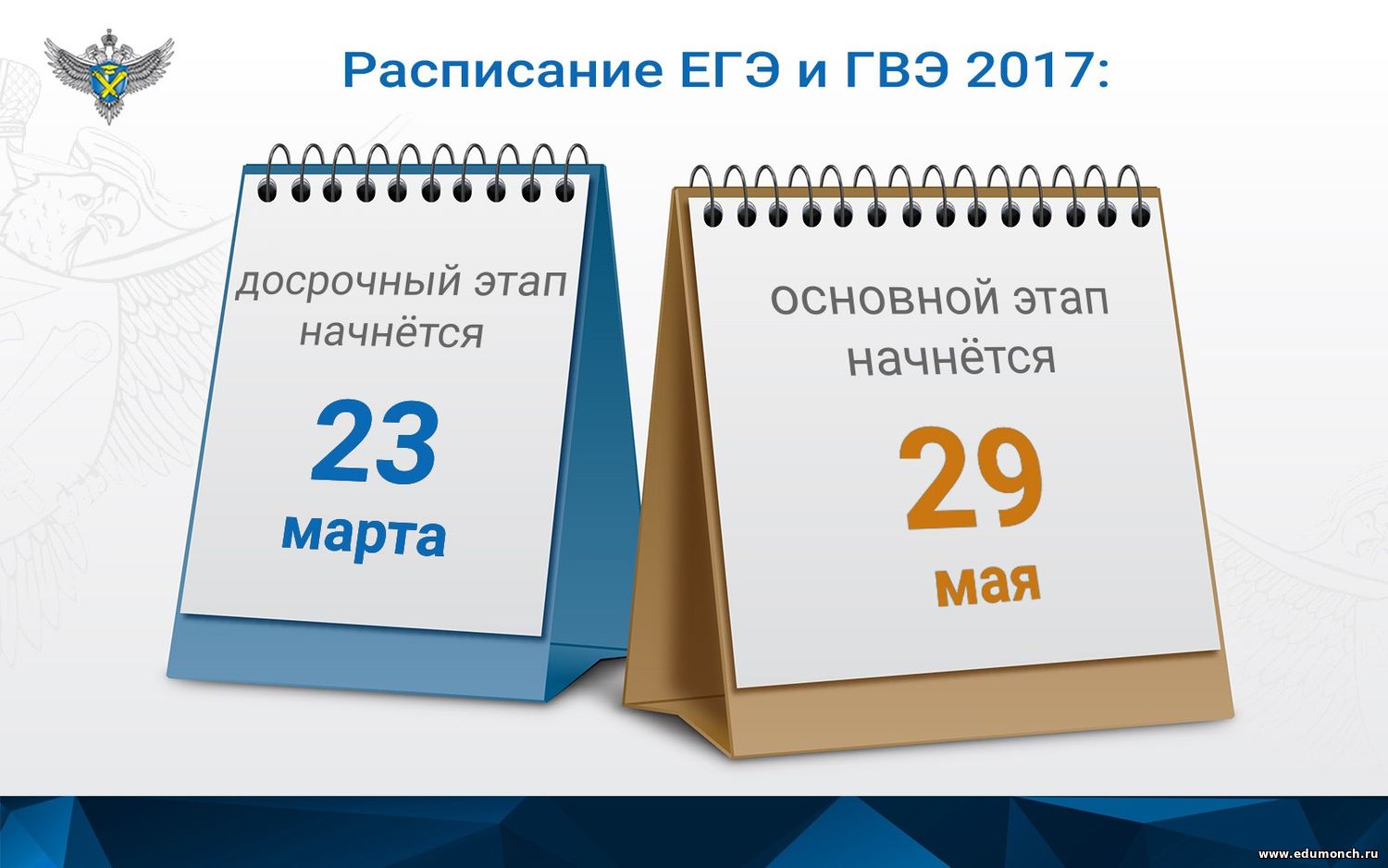 Расписание ЕГЭ и ГВЭ 2017:

досрочный этап начнётся

23 марта

основной этап начнётся

29 мая

www.edumonch.ru